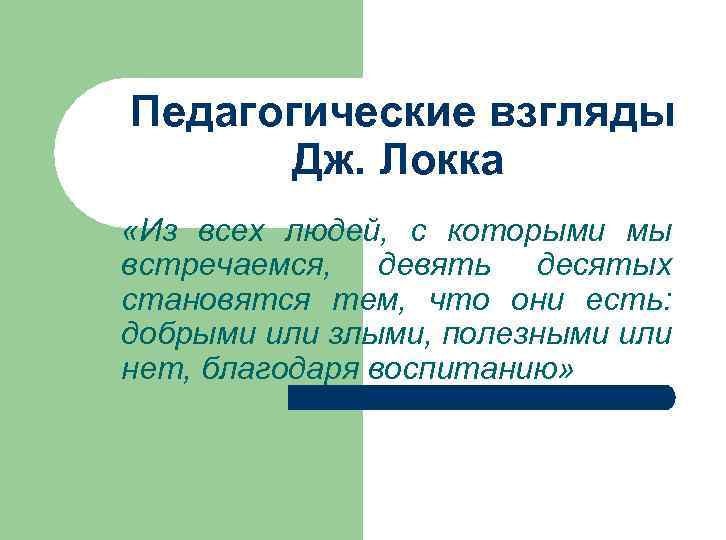 Педагогические взгляды Дж. Локка

«Из всех людей, с которыми мы встречаемся, девять десятых становятся тем, что они есть: добрыми или злыми, полезными или нет, благодаря воспитанию»